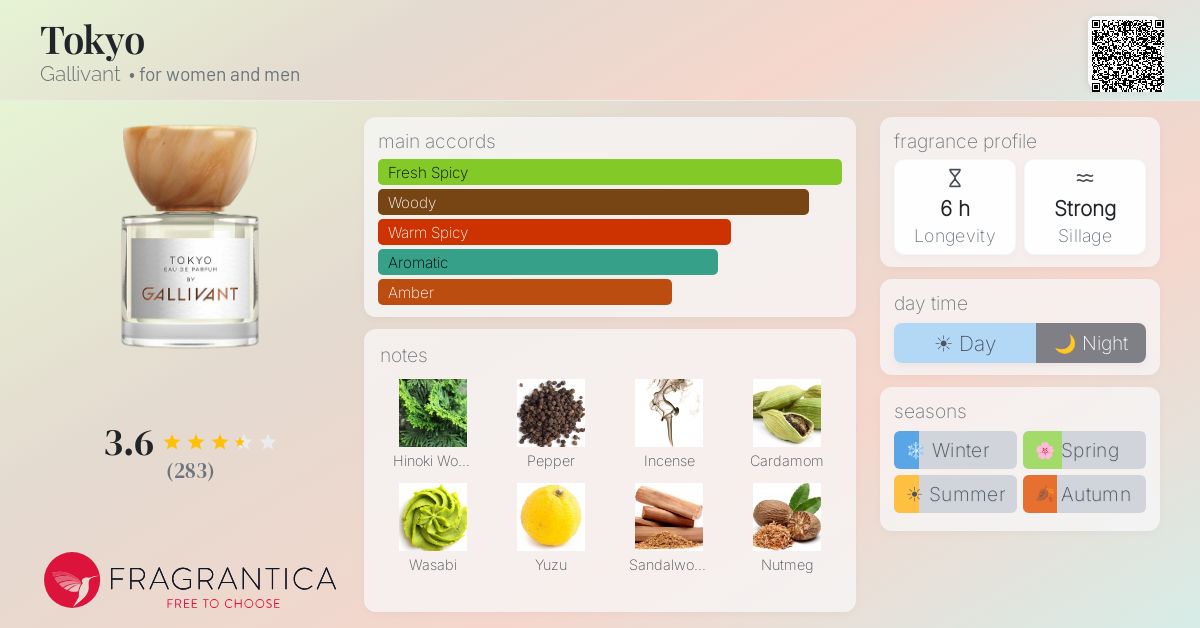 Tokyo
Gallivant • for women and men

TOKYO
EAU DE PARFUM
BY
GALLIVANT

3.6
(283)

FRAGRANTICA
FREE TO CHOOSE

main accords
Fresh Spicy
Woody
Warm Spicy
Aromatic
Amber

notes
Hinoki Wo...
Pepper
Incense
Cardamom
Wasabi
Yuzu
Sandalwo...
Nutmeg

fragrance profile
6 h
Longevity
Strong
Sillage

day time
Day
Night

seasons
Winter
Spring
Summer
Autumn